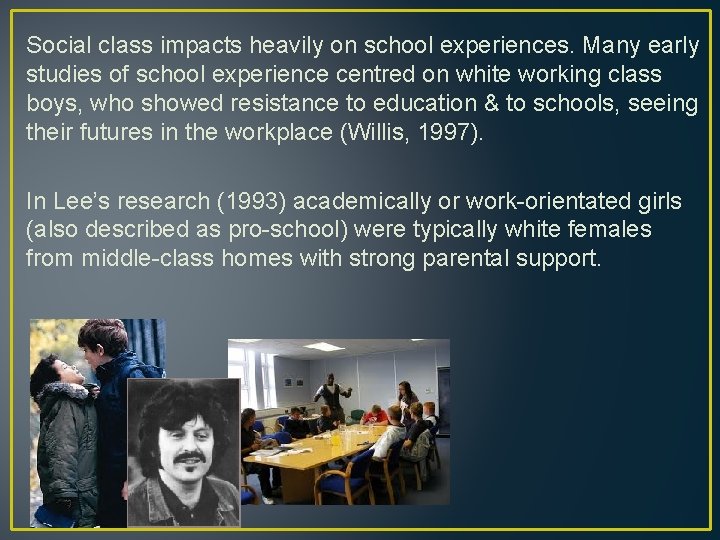 Social class impacts heavily on school experiences. Many early studies of school experience centred on white working class boys, who showed resistance to education & to schools, seeing their futures in the workplace (Willis, 1997).

In Lee's research (1993) academically or work-orientated girls (also described as pro-school) were typically white females from middle-class homes with strong parental support.